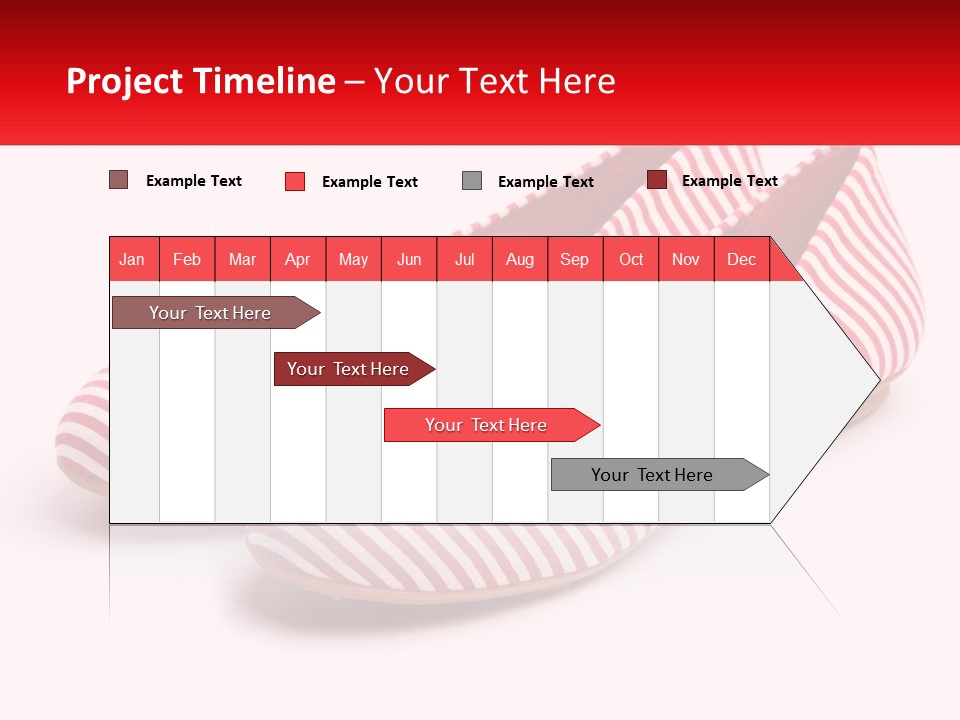 Project Timeline – Your Text Here

Example Text Example Text Example Text Example Text

| Jan | Feb | Mar | Apr | May | Jun | Jul | Aug | Sep | Oct | Nov | Dec |
|---|---|---|---|---|---|---|---|---|---|---|---|

Your Text Here

Your Text Here

Your Text Here

Your Text Here